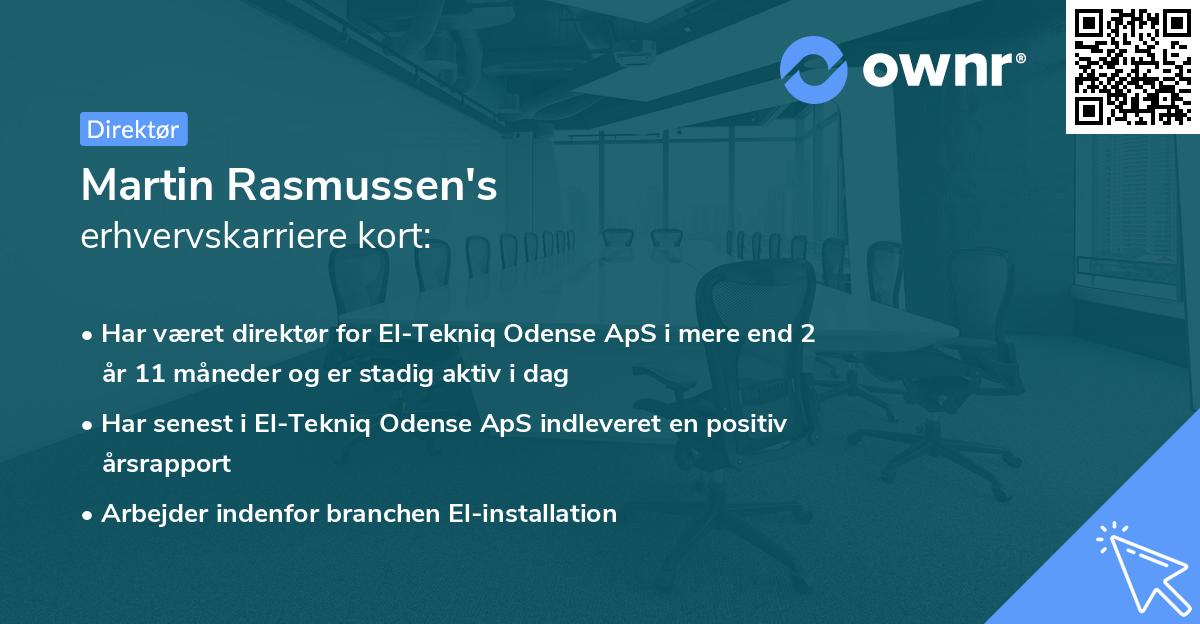 ownr®

Direktør

Martin Rasmussen's
erhvervskarriere kort:

• Har været direktør for El-Tekniq Odense ApS i mere end 2 år 11 måneder og er stadig aktiv i dag

• Har senest i El-Tekniq Odense ApS indleveret en positiv årsrapport

• Arbejder indenfor branchen El-installation